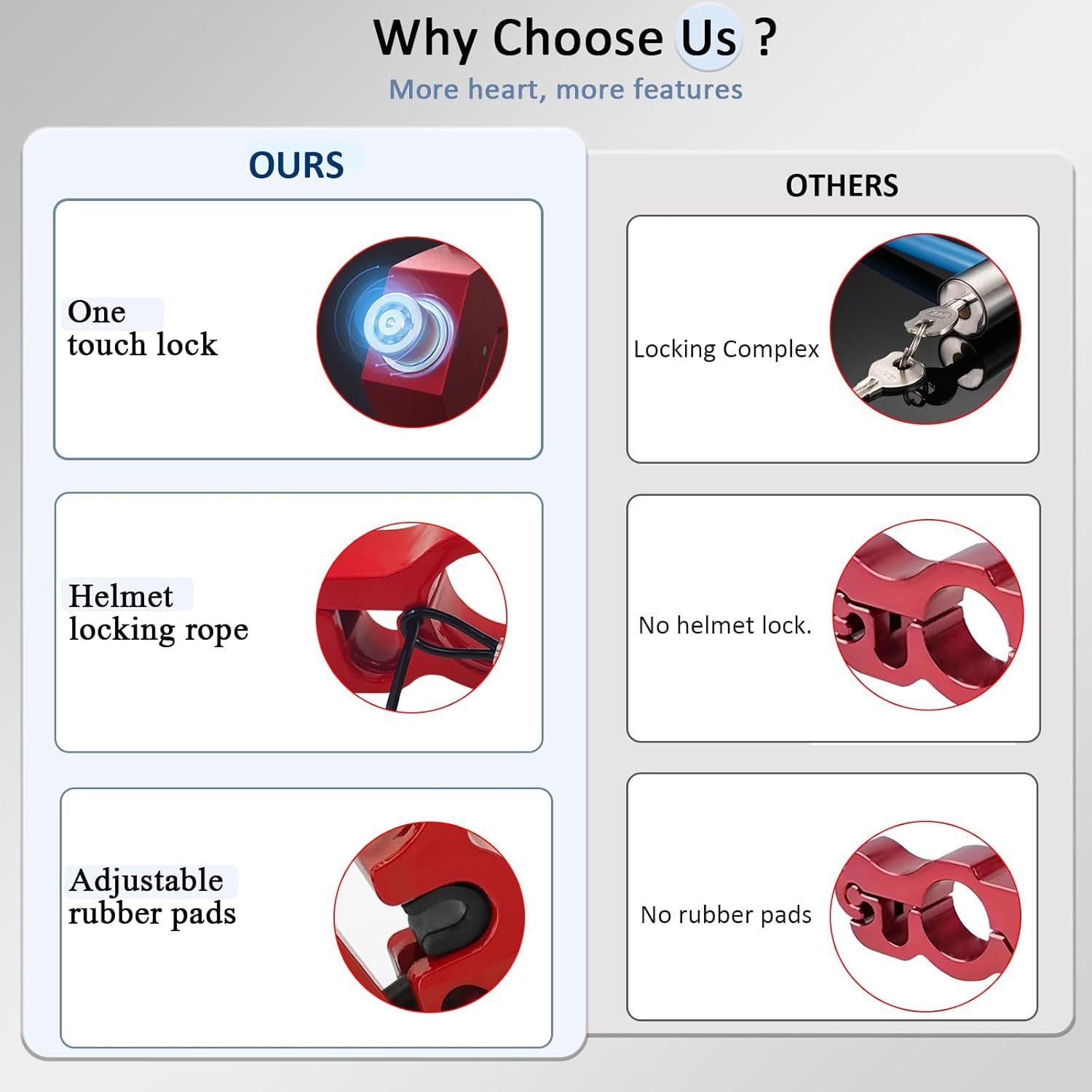 Why Choose Us ?
More heart, more features

OURS

One touch lock

Helmet locking rope

Adjustable rubber pads

OTHERS

Locking Complex

No helmet lock.

No rubber pads